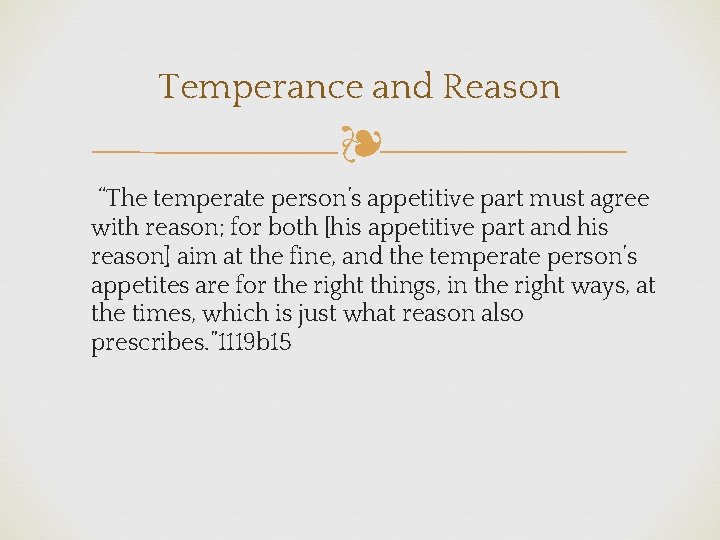 Temperance and Reason

"The temperate person's appetitive part must agree with reason; for both [his appetitive part and his reason] aim at the fine, and the temperate person's appetites are for the right things, in the right ways, at the times, which is just what reason also prescribes."1119b15